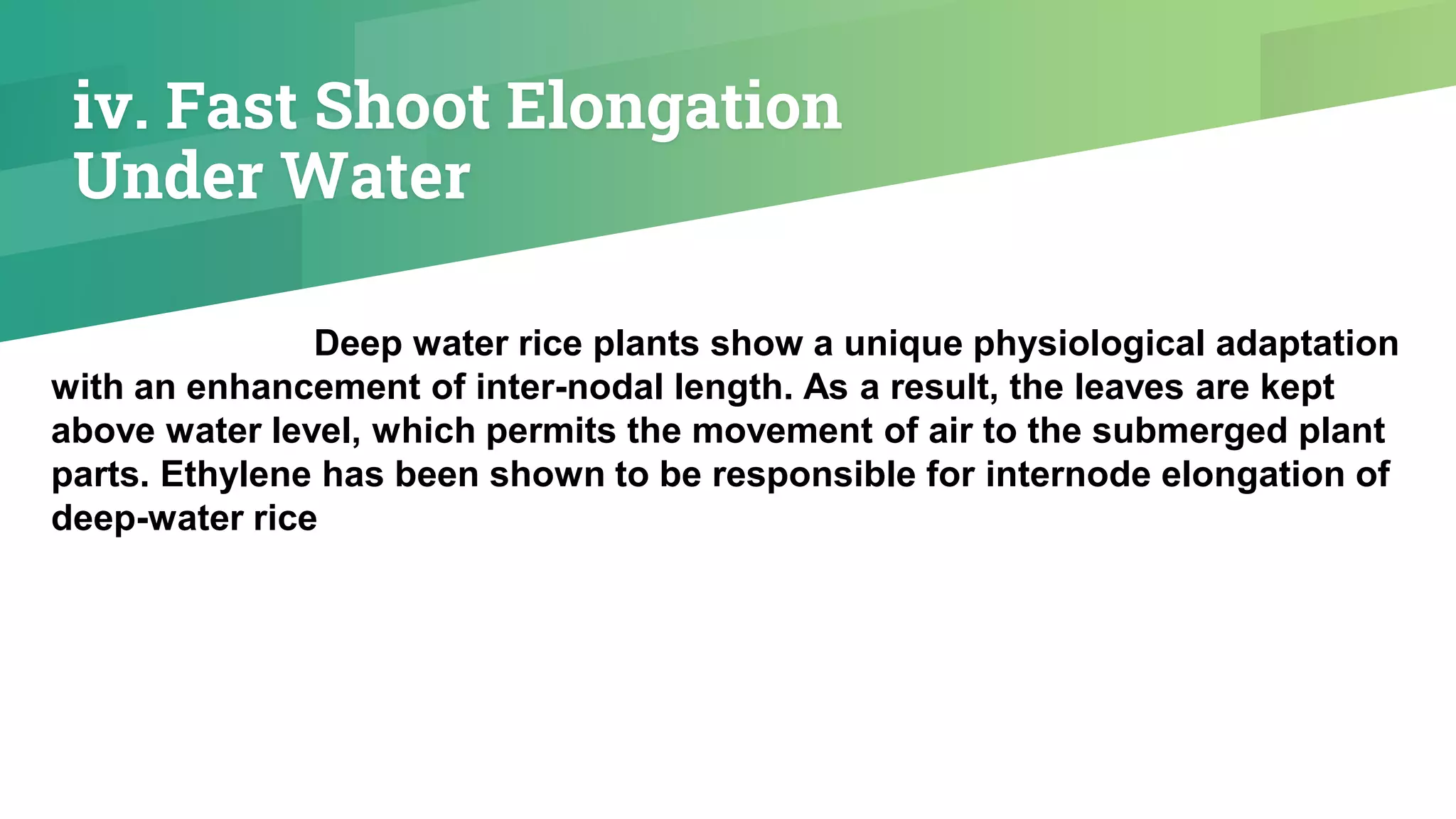 iv. Fast Shoot Elongation Under Water

Deep water rice plants show a unique physiological adaptation with an enhancement of inter-nodal length. As a result, the leaves are kept above water level, which permits the movement of air to the submerged plant parts. Ethylene has been shown to be responsible for internode elongation of deep-water rice